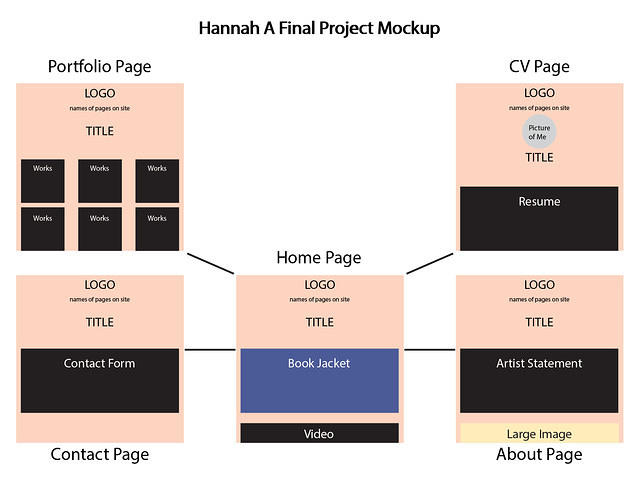 Hannah A Final Project Mockup

Portfolio Page

LOGO
names of pages on site
TITLE

Works
Works
Works
Works
Works
Works

CV Page

LOGO
names of pages on site
Picture of Me
TITLE

Resume

Home Page

LOGO
names of pages on site
TITLE

Book Jacket

Video

LOGO
names of pages on site
TITLE

Contact Form

Contact Page

LOGO
names of pages on site
TITLE

Artist Statement

Large Image

About Page